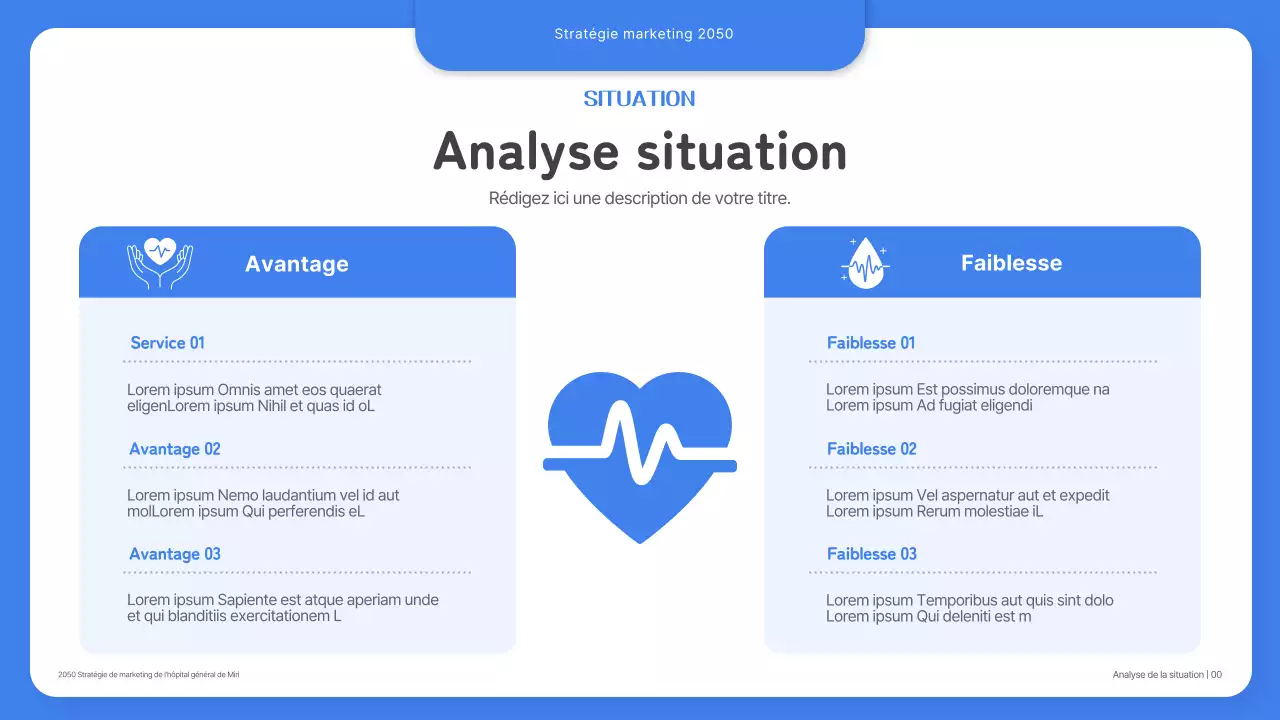 Stratégie marketing 2050

SITUATION

Analyse situation

Rédigez ici une description de votre titre.

Avantage

Service 01

Lorem ipsum Omnis amet eos quaerat eligenLorem ipsum Nihil et quas id oL

Avantage 02

Lorem ipsum Nemo laudantium vel id aut molLorem ipsum Qui perferendis eL

Avantage 03

Lorem ipsum Sapiente est atque aperiam unde et qui blanditiis exercitationem L

Faiblesse

Faiblesse 01

Lorem ipsum Est possimus doloremque na Lorem ipsum Ad fugiat eligendi

Faiblesse 02

Lorem ipsum Vel aspernatur aut et expedit Lorem ipsum Rerum molestiae iL

Faiblesse 03

Lorem ipsum Temporibus aut quis sint dolo Lorem ipsum Qui deleniti est m

2050 Stratégie de marketing de l'hôpital général de Miri

Analyse de la situation | 00